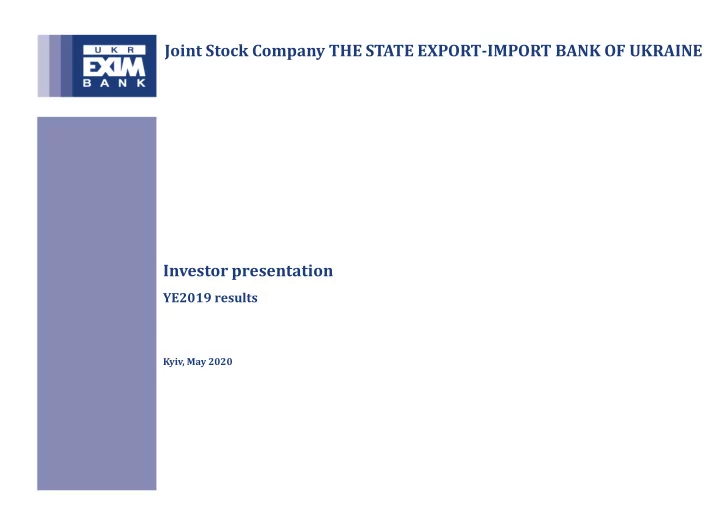 UKR
EXIM
BANK

Joint Stock Company THE STATE EXPORT-IMPORT BANK OF UKRAINE

Investor presentation

YE2019 results

Kyiv, May 2020